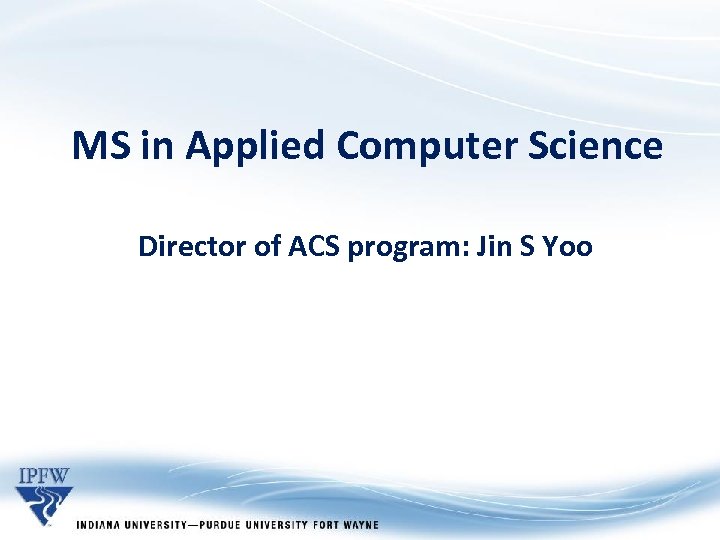 MS in Applied Computer Science

Director of ACS program: Jin S Yoo

IPFW

INDIANA UNIVERSITY—PURDUE UNIVERSITY FORT WAYNE